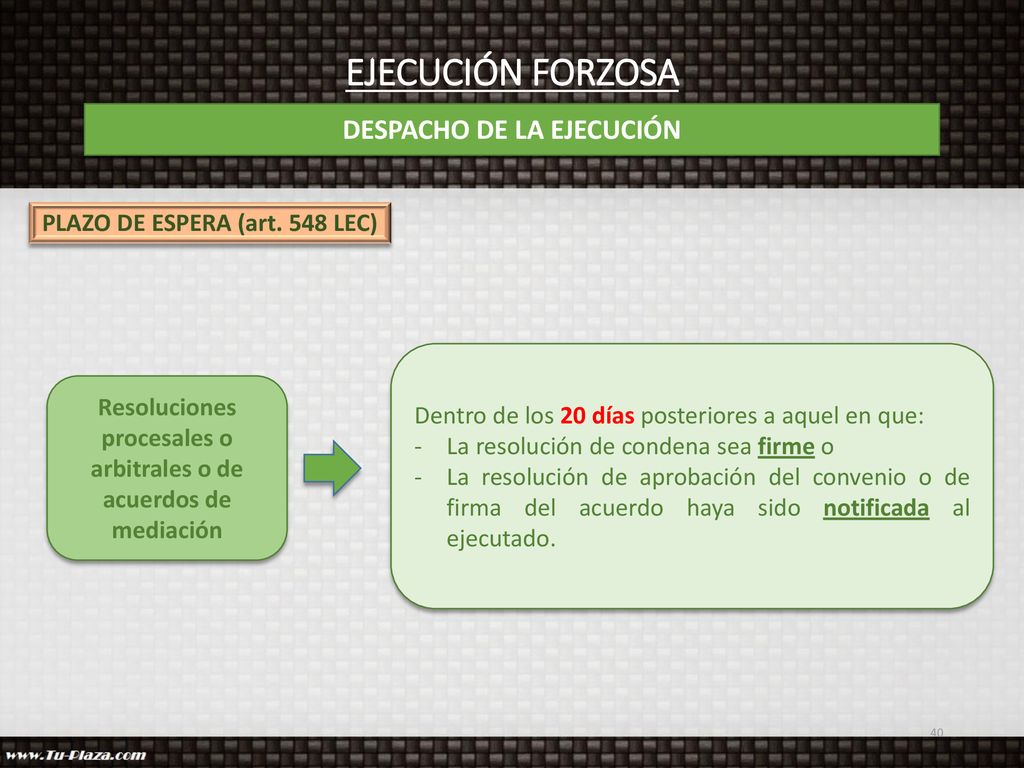 EJECUCIÓN FORZOSA

DESPACHO DE LA EJECUCIÓN

PLAZO DE ESPERA (art. 548 LEC)

Resoluciones procesales o arbitrales o de acuerdos de mediación

Dentro de los 20 días posteriores a aquel en que:
- La resolución de condena sea firme o
- La resolución de aprobación del convenio o de firma del acuerdo haya sido notificada al ejecutado.

40

www.Tu-Plaza.com